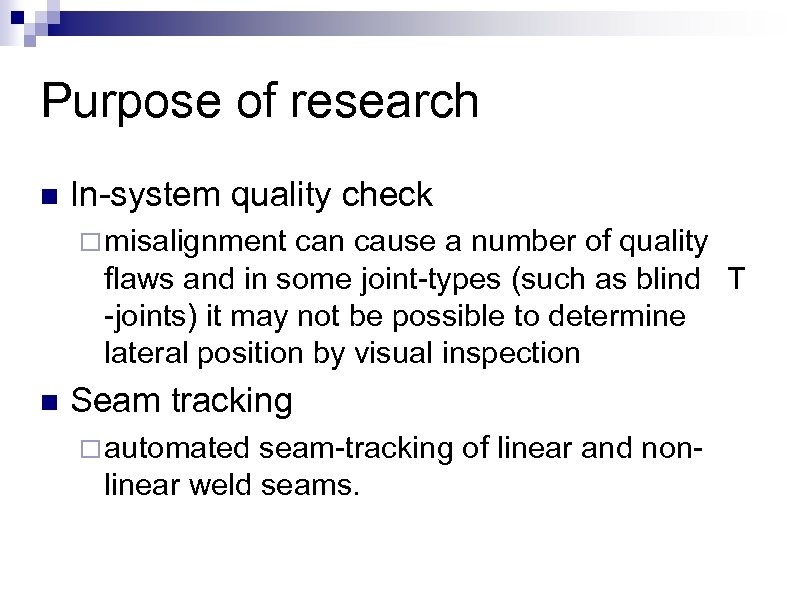 Purpose of research

In-system quality check

misalignment can cause a number of quality flaws and in some joint-types (such as blind T -joints) it may not be possible to determine lateral position by visual inspection

Seam tracking

automated seam-tracking of linear and non-linear weld seams.